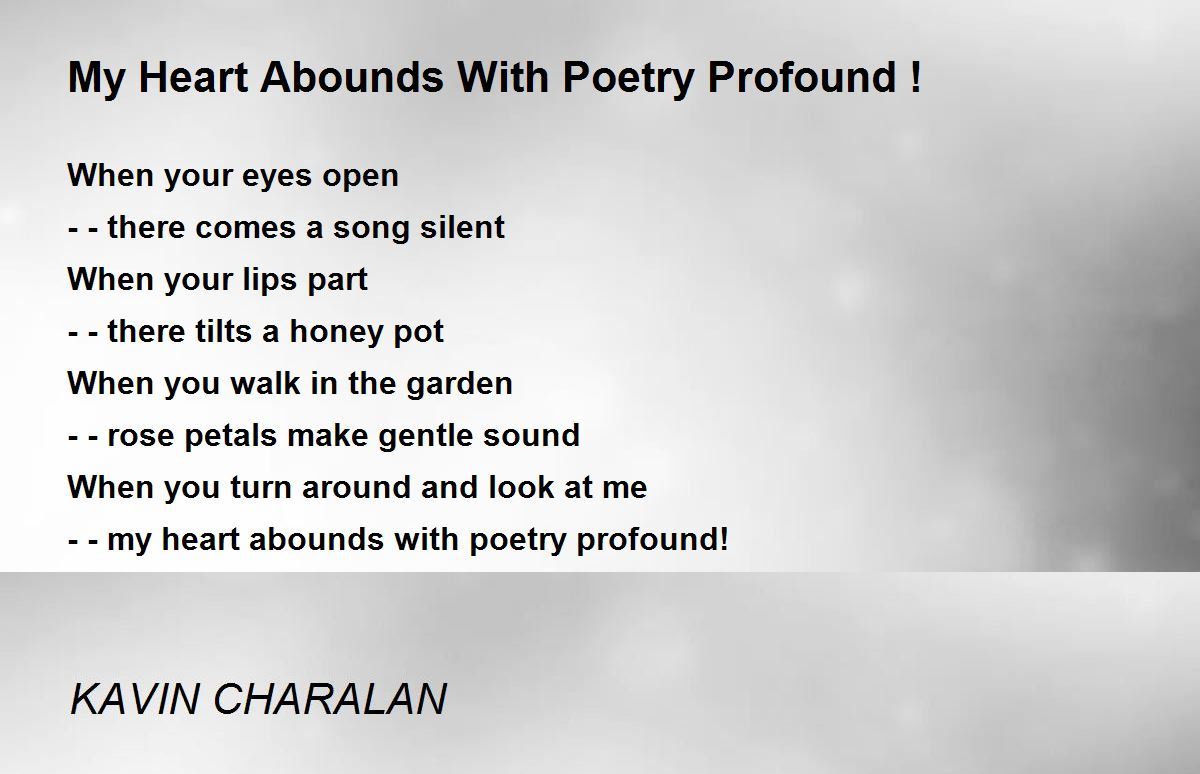 My Heart Abounds With Poetry Profound !

When your eyes open
- - there comes a song silent
When your lips part
- - there tilts a honey pot
When you walk in the garden
- - rose petals make gentle sound
When you turn around and look at me
- - my heart abounds with poetry profound!

KAVIN CHARALAN